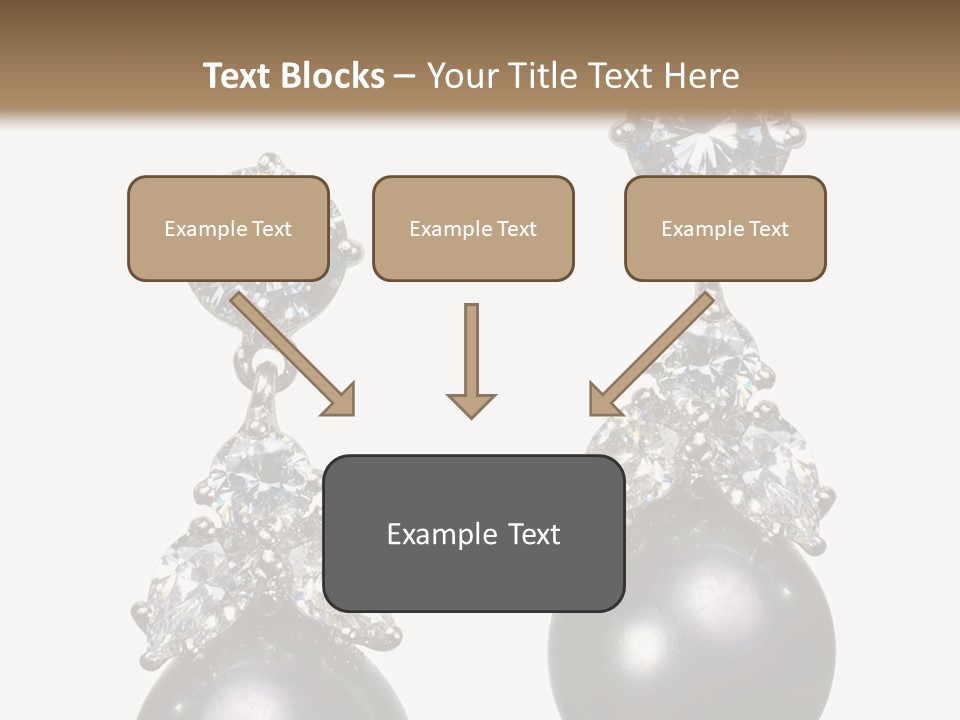 Text Blocks – Your Title Text Here

Example Text

Example Text

Example Text

Example Text